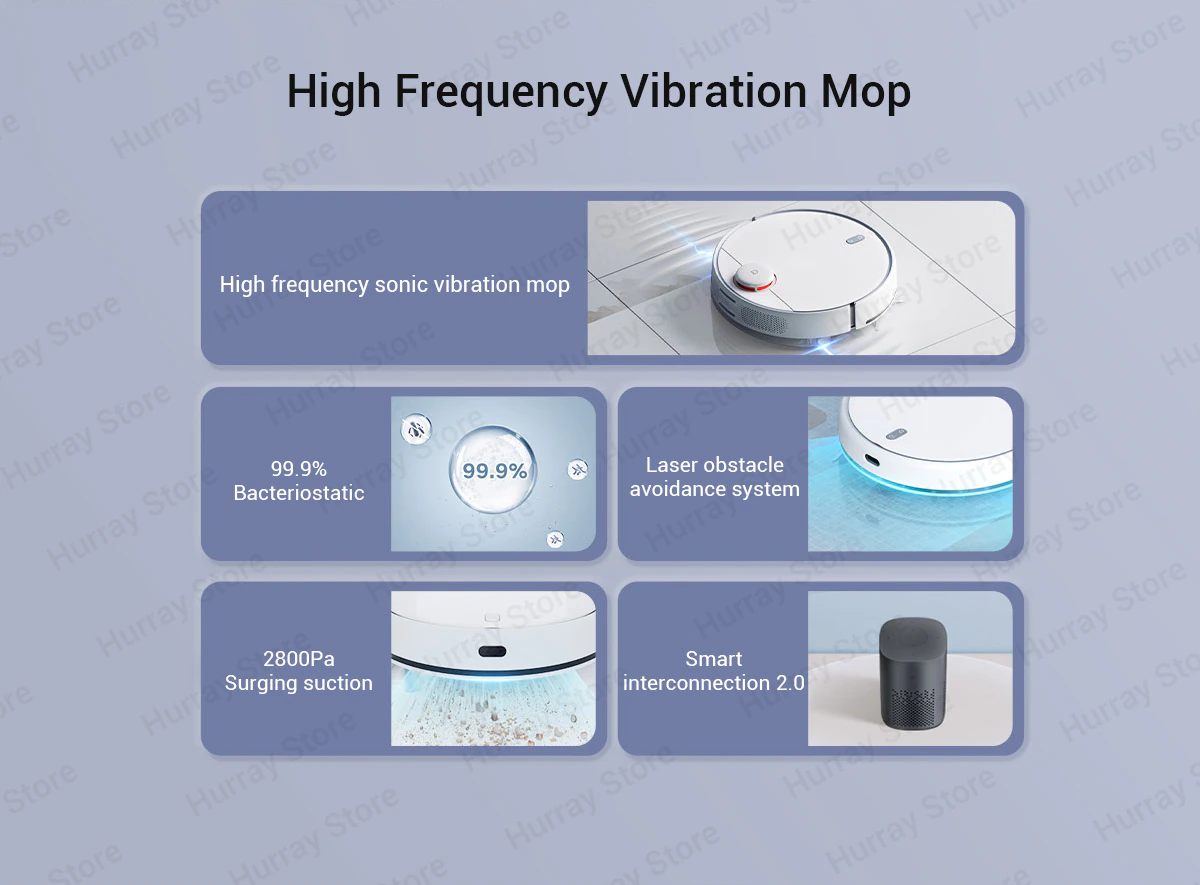 High Frequency Vibration Mop

High frequency sonic vibration mop

99.9%
Bacteriostatic

99.9%

Laser obstacle avoidance system

2800Pa
Surging suction

Smart interconnection 2.0

Hurray Store